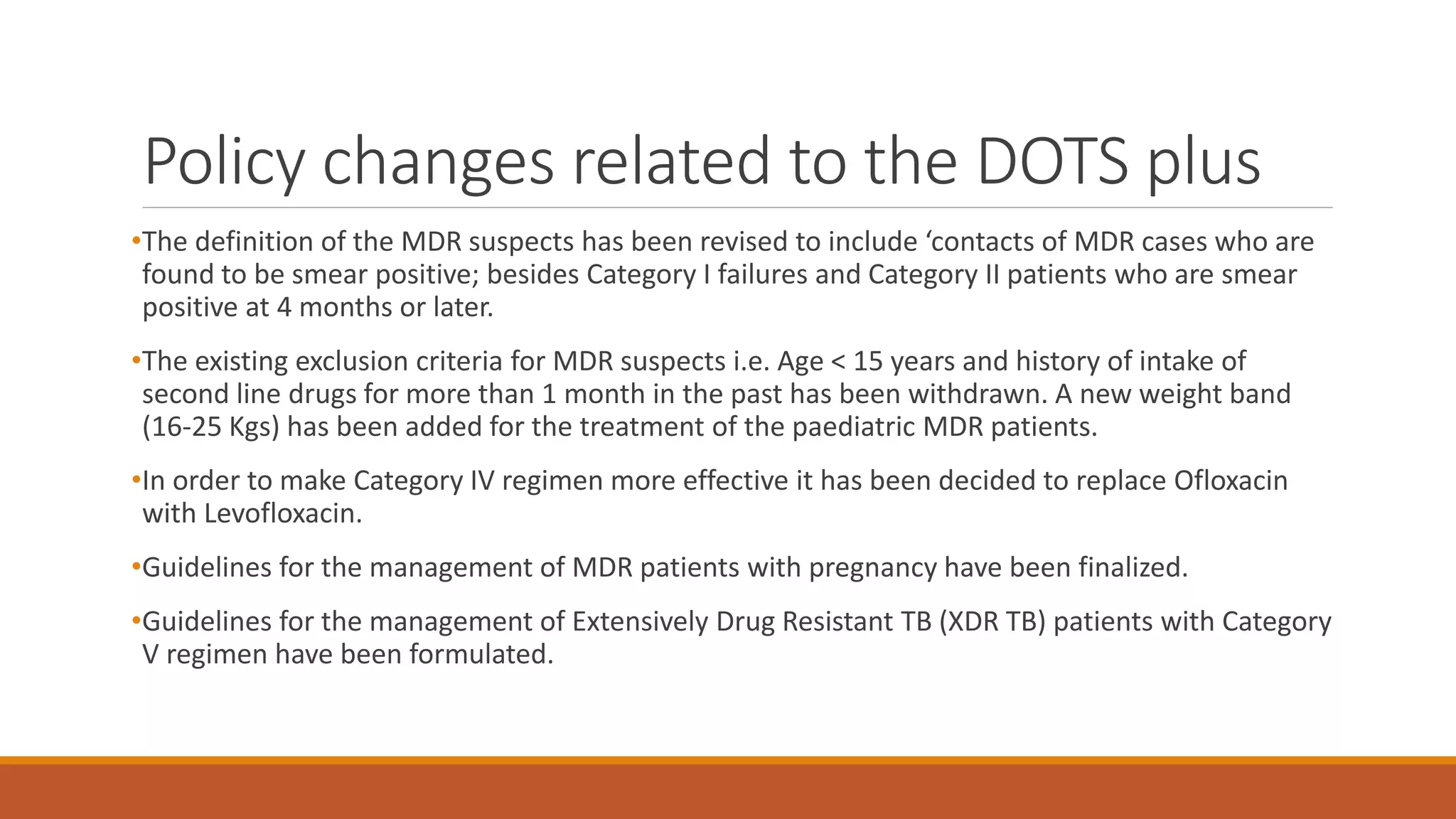 Policy changes related to the DOTS plus

•The definition of the MDR suspects has been revised to include ‘contacts of MDR cases who are found to be smear positive; besides Category I failures and Category II patients who are smear positive at 4 months or later.

•The existing exclusion criteria for MDR suspects i.e. Age < 15 years and history of intake of second line drugs for more than 1 month in the past has been withdrawn. A new weight band (16-25 Kgs) has been added for the treatment of the paediatric MDR patients.

•In order to make Category IV regimen more effective it has been decided to replace Ofloxacin with Levofloxacin.

•Guidelines for the management of MDR patients with pregnancy have been finalized.

•Guidelines for the management of Extensively Drug Resistant TB (XDR TB) patients with Category V regimen have been formulated.